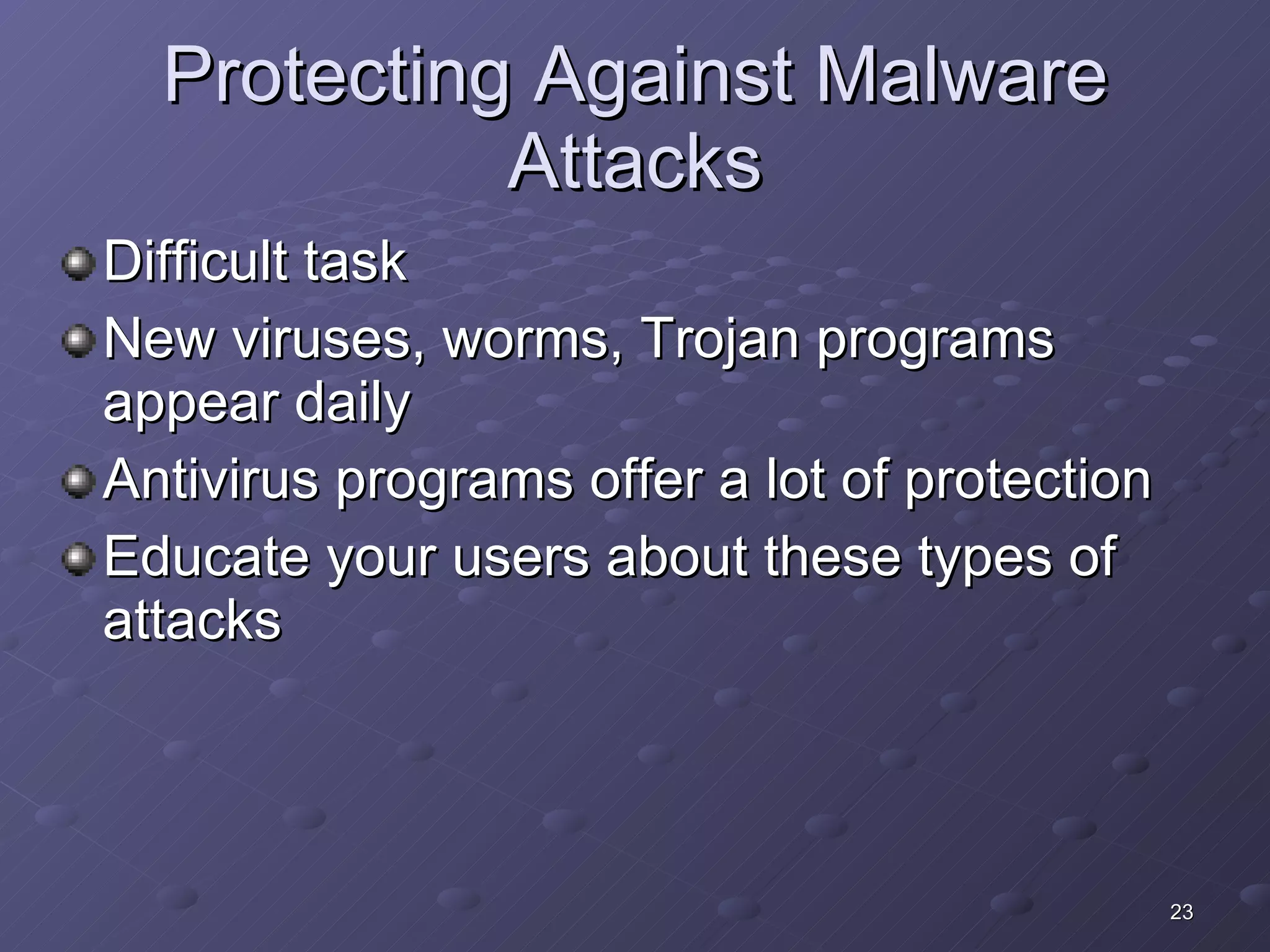 Protecting Against Malware Attacks

Difficult task

New viruses, worms, Trojan programs appear daily

Antivirus programs offer a lot of protection

Educate your users about these types of attacks

23